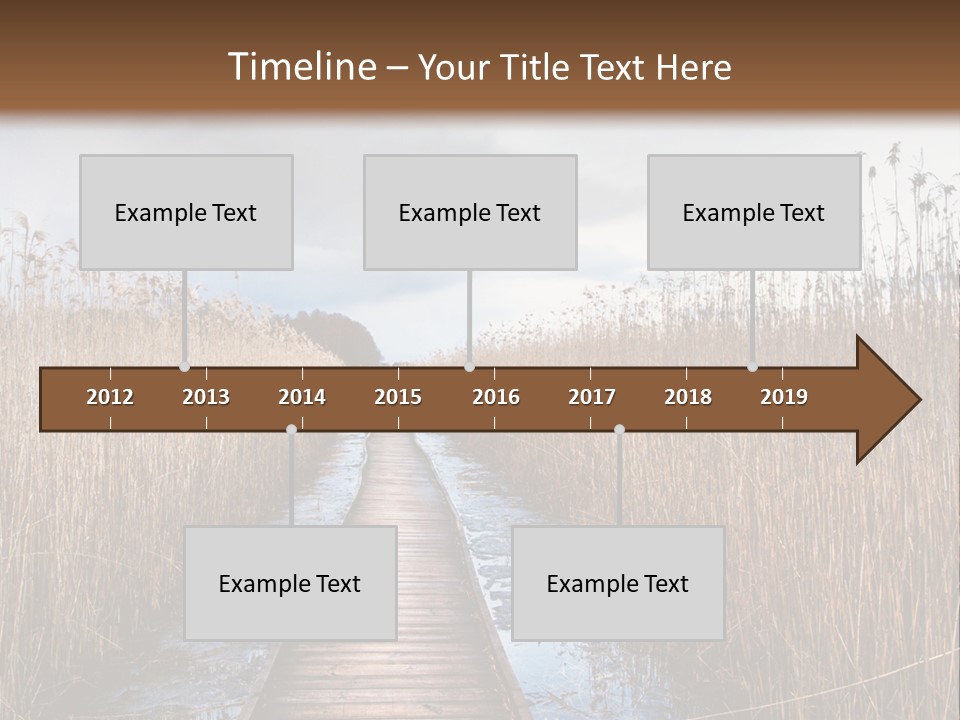 Timeline – Your Title Text Here

Example Text

Example Text

Example Text

2012 2013 2014 2015 2016 2017 2018 2019

Example Text

Example Text